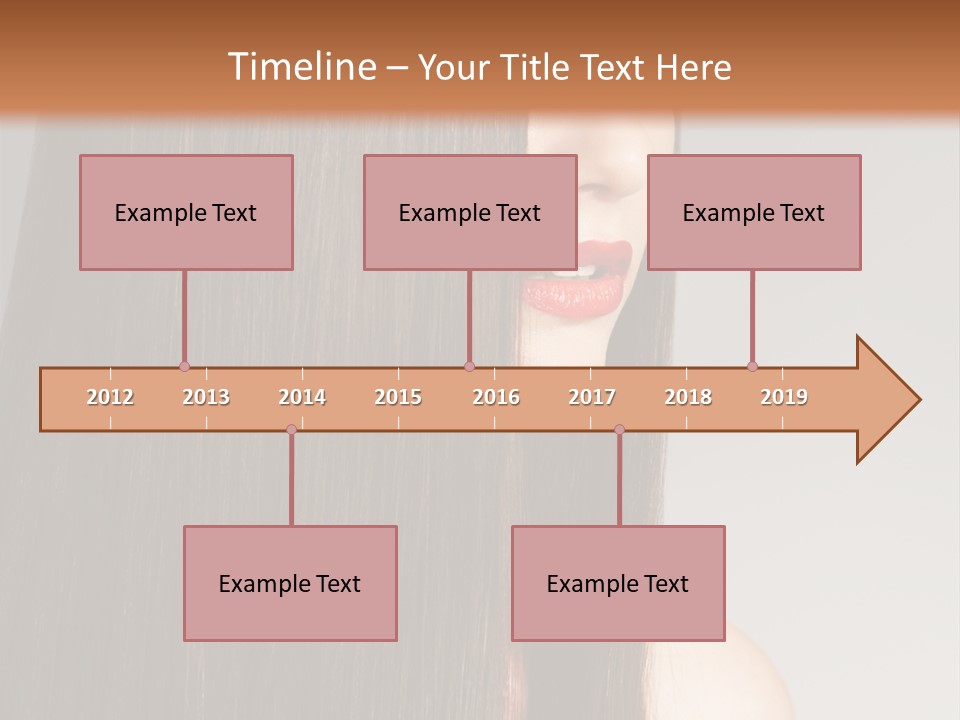 Timeline – Your Title Text Here

Example Text

Example Text

Example Text

2012 2013 2014 2015 2016 2017 2018 2019

Example Text

Example Text